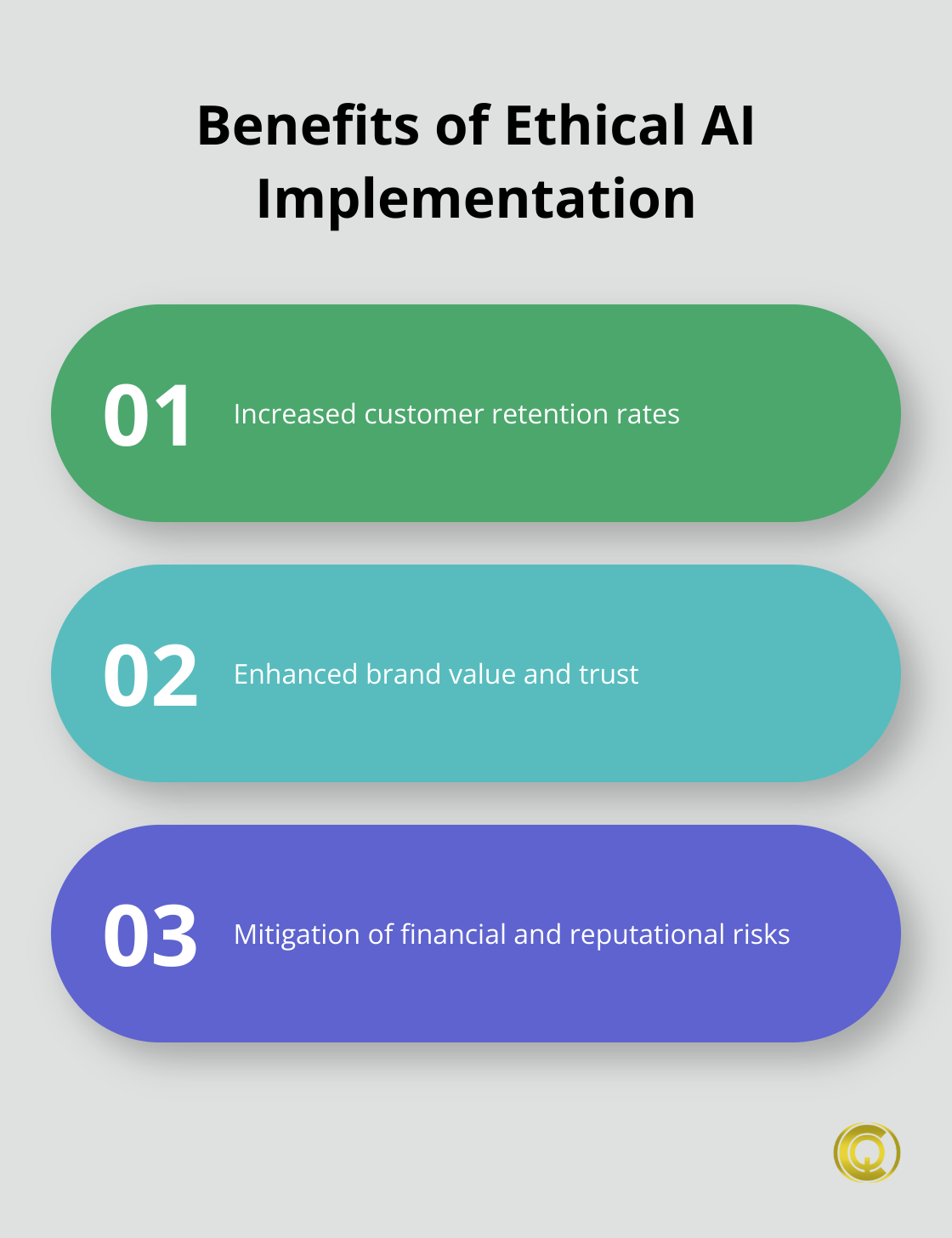 Benefits of Ethical AI Implementation

01 Increased customer retention rates

02 Enhanced brand value and trust

03 Mitigation of financial and reputational risks